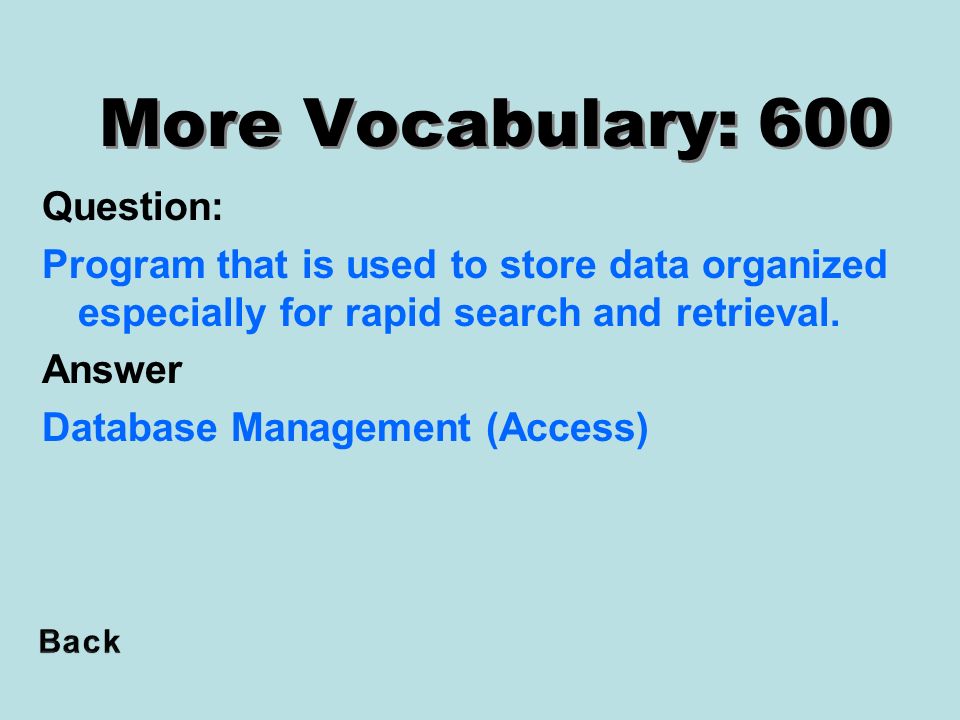 More Vocabulary: 600

Question:

Program that is used to store data organized especially for rapid search and retrieval.

Answer

Database Management (Access)

Back